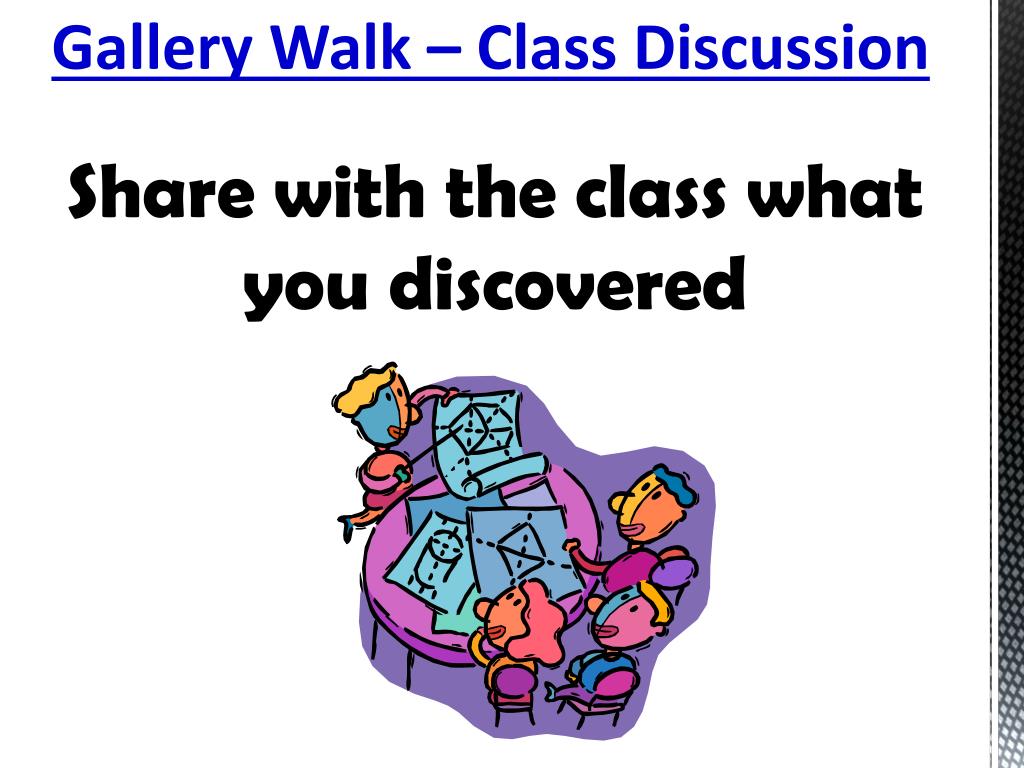 Gallery Walk – Class Discussion

Share with the class what you discovered